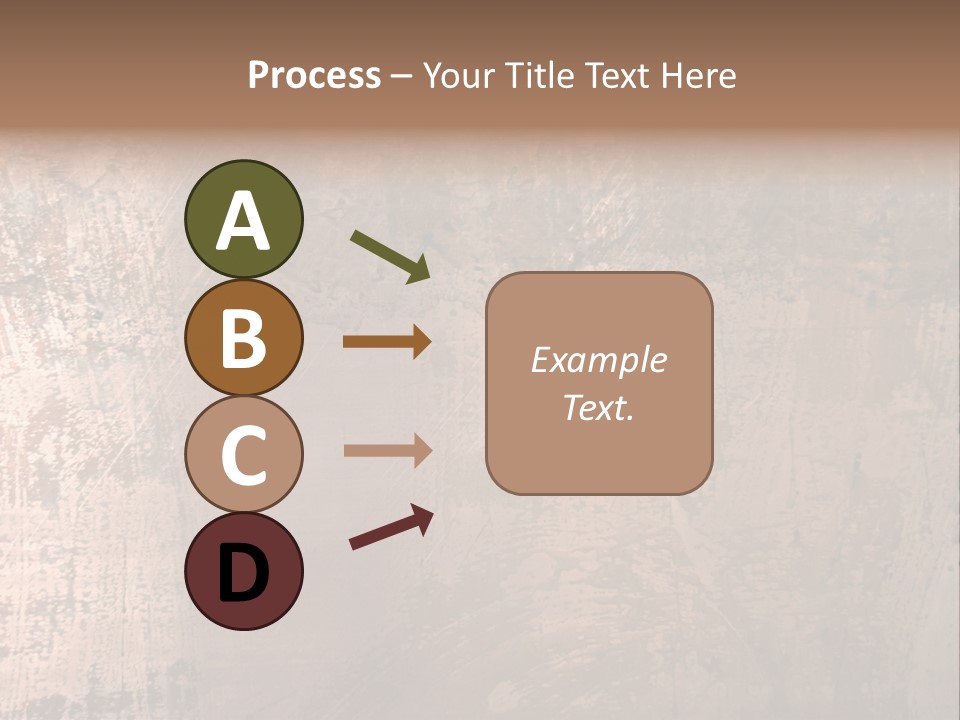 Process – Your Title Text Here

A

B

C

D

Example Text.